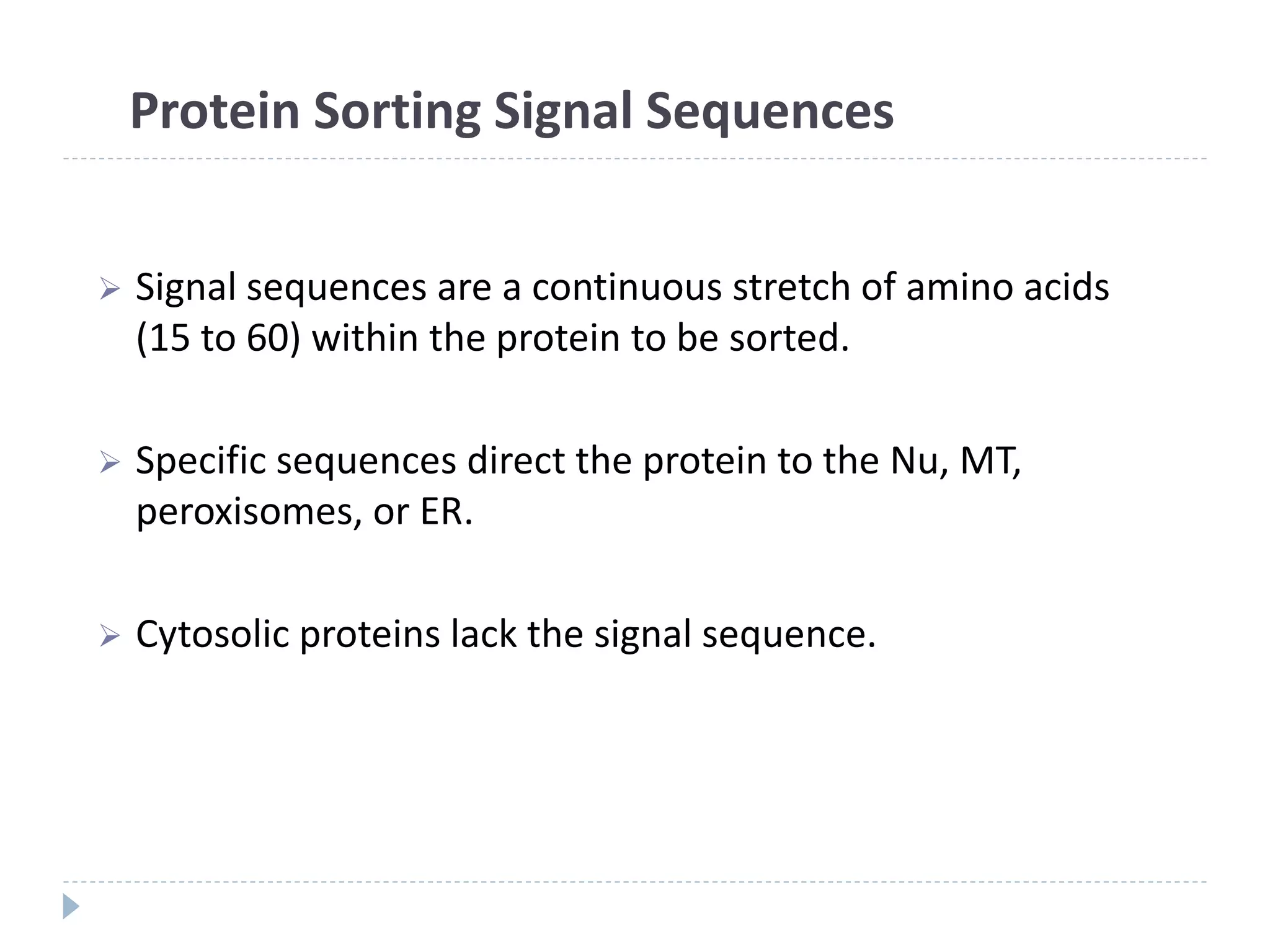 Protein Sorting Signal Sequences

➢ Signal sequences are a continuous stretch of amino acids (15 to 60) within the protein to be sorted.

➢ Specific sequences direct the protein to the Nu, MT, peroxisomes, or ER.

➢ Cytosolic proteins lack the signal sequence.